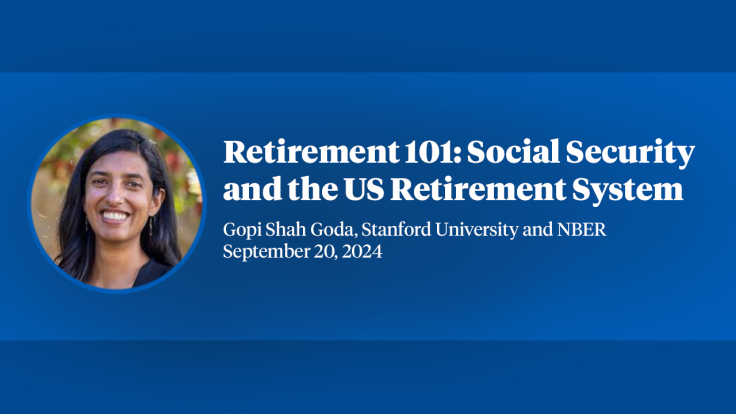 Retirement 101: Social Security and the US Retirement System

Gopi Shah Goda, Stanford University and NBER
September 20, 2024